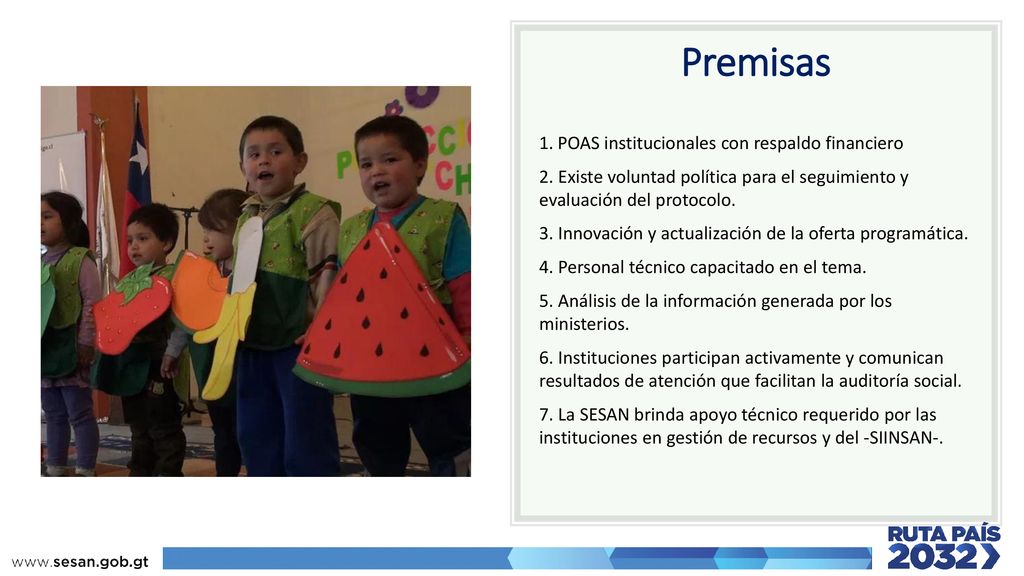 Premisas

1. POAS institucionales con respaldo financiero

2. Existe voluntad política para el seguimiento y evaluación del protocolo.

3. Innovación y actualización de la oferta programática.

4. Personal técnico capacitado en el tema.

5. Análisis de la información generada por los ministerios.

6. Instituciones participan activamente y comunican resultados de atención que facilitan la auditoría social.

7. La SESAN brinda apoyo técnico requerido por las instituciones en gestión de recursos y del -SIINSAN-.

www.sesan.gob.gt

RUTA PAÍS 2032